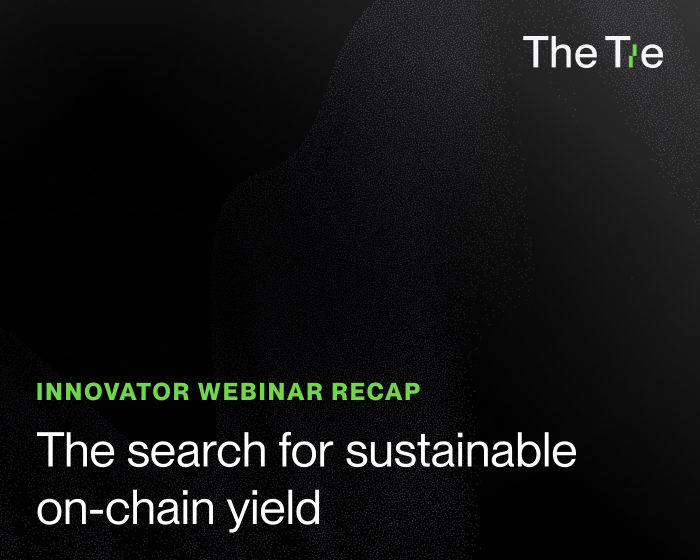 The Tie

INNOVATOR WEBINAR RECAP

The search for sustainable on-chain yield